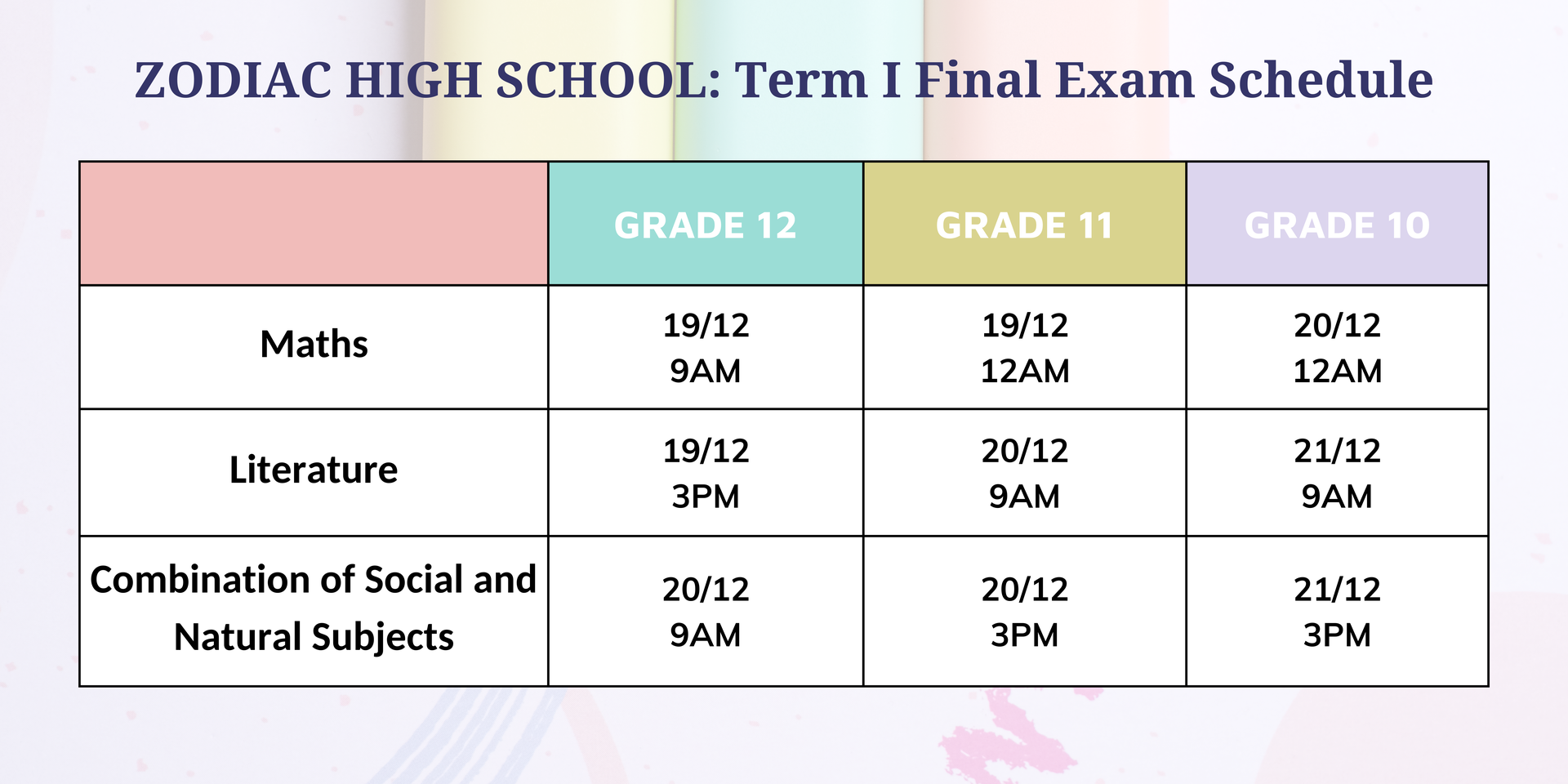 ZODIAC HIGH SCHOOL: Term I Final Exam Schedule

| | GRADE 12 | GRADE 11 | GRADE 10 |
|---|---|---|---|
| Maths | 19/12 9AM | 19/12 12AM | 20/12 12AM |
| Literature | 19/12 3PM | 20/12 9AM | 21/12 9AM |
| Combination of Social and Natural Subjects | 20/12 9AM | 20/12 3PM | 21/12 3PM |